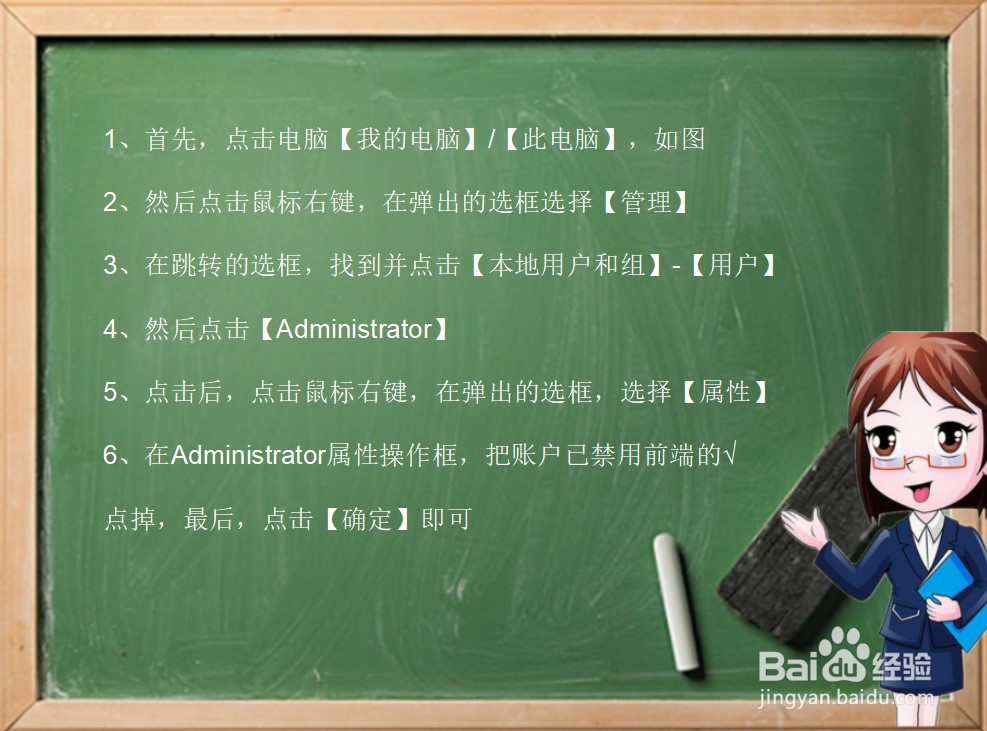 1、首先，点击电脑【我的电脑】/【此电脑】，如图

2、然后点击鼠标右键，在弹出的选框选择【管理】

3、在跳转的选框，找到并点击【本地用户和组】-【用户】

4、然后点击【Administrator】

5、点击后，点击鼠标右键，在弹出的选框，选择【属性】

6、在Administrator属性操作框，把账户已禁用前端的√ 点掉，最后，点击【确定】即可

Baidu经验
jingyan.baidu.com